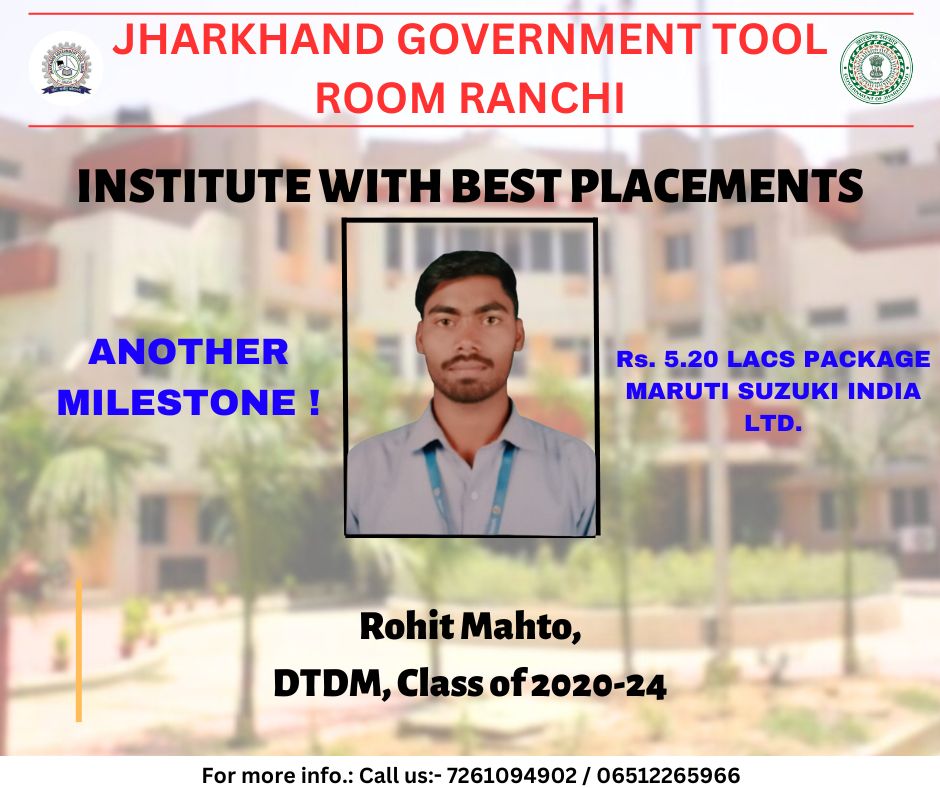 JHARKHAND GOVERNMENT TOOL ROOM RANCHI

INSTITUTE WITH BEST PLACEMENTS

ANOTHER MILESTONE !

Rs. 5.20 LACS PACKAGE MARUTI SUZUKI INDIA LTD.

Rohit Mahto,
DTDM, Class of 2020-24

For more info.: Call us:- 7261094902 / 06512265966